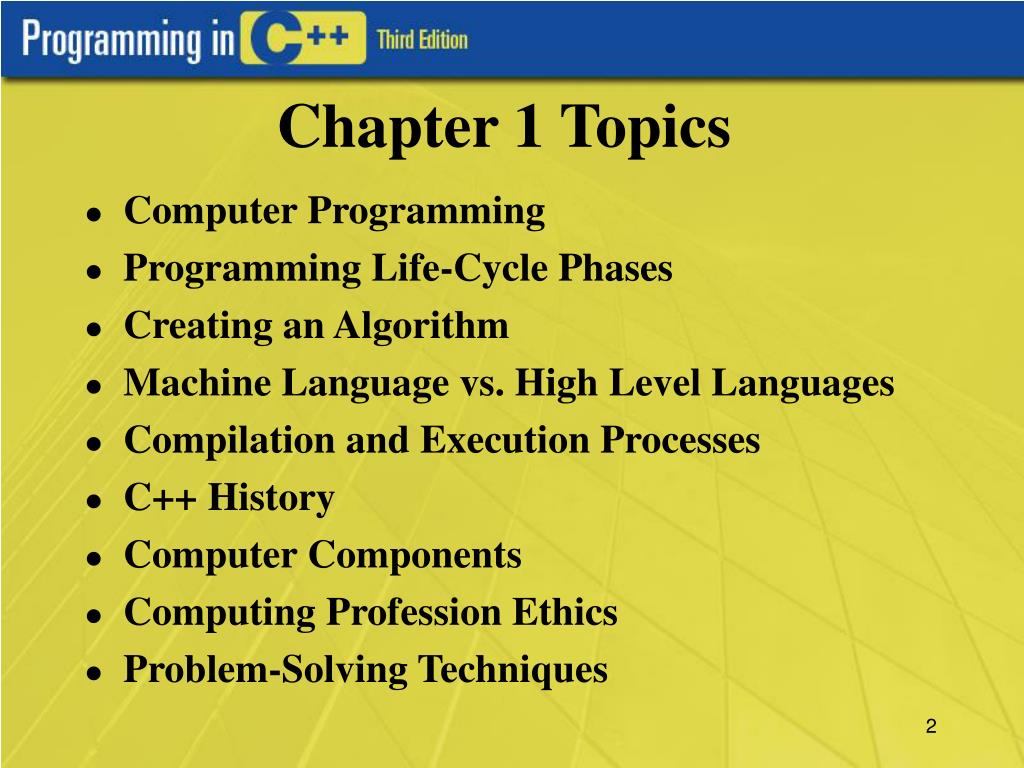 Programming in C++ Third Edition

Chapter 1 Topics

- Computer Programming
- Programming Life-Cycle Phases
- Creating an Algorithm
- Machine Language vs. High Level Languages
- Compilation and Execution Processes
- C++ History
- Computer Components
- Computing Profession Ethics
- Problem-Solving Techniques

2